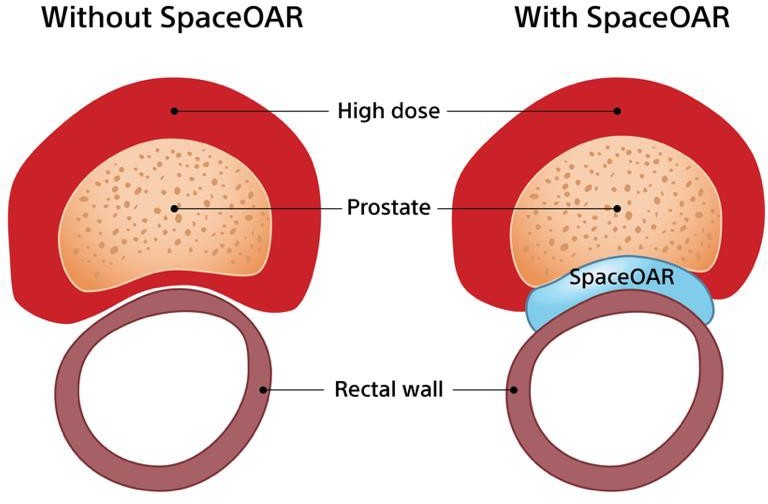 Without SpaceOAR

With SpaceOAR

High dose

Prostate

SpaceOAR

Rectal wall